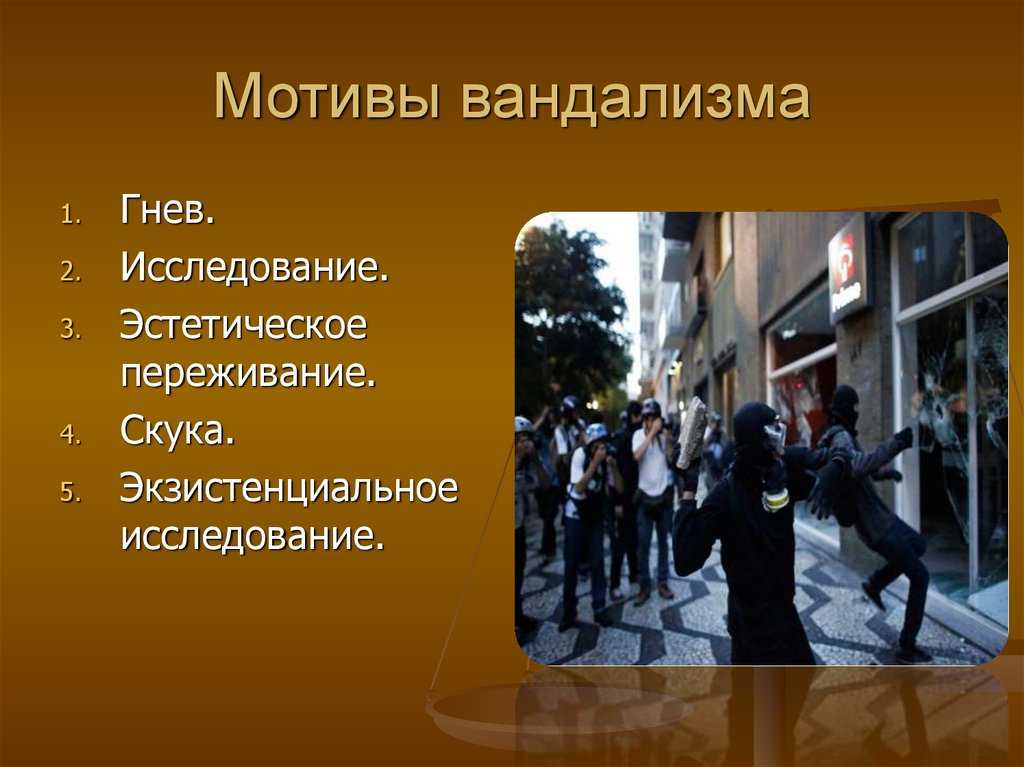 Мотивы вандализма

1. Гнев.
2. Исследование.
3. Эстетическое переживание.
4. Скука.
5. Экзистенциальное исследование.